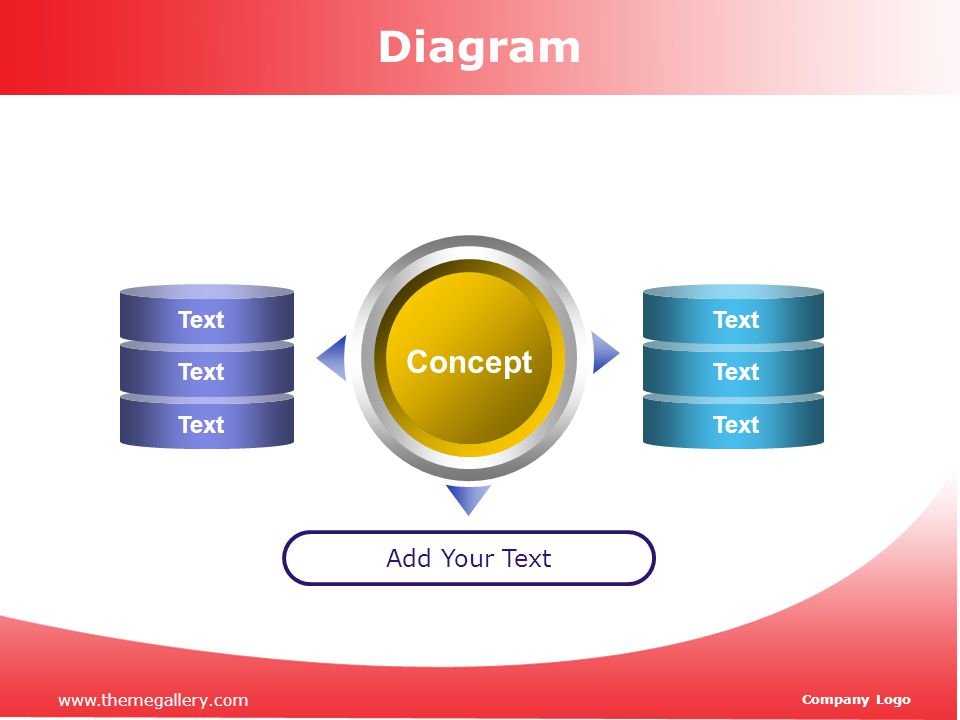 Diagram

Text
Text
Text

Concept

Text
Text
Text

Add Your Text

www.themegallery.com

Company Logo